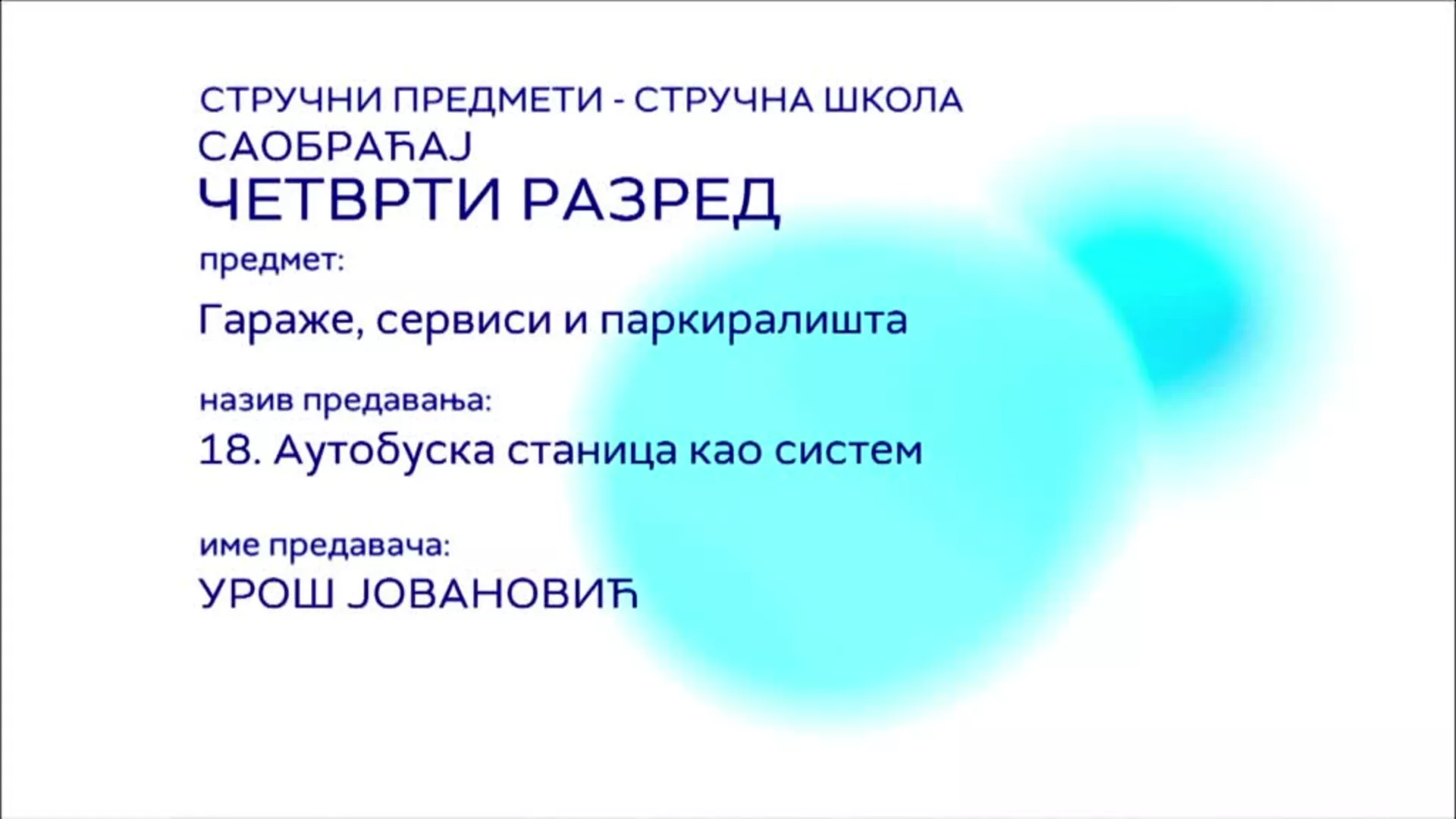 СТРУЧНИ ПРЕДМЕТИ - СТРУЧНА ШКОЛА
САОБРАЋАЈ
ЧЕТВРТИ РАЗРЕД

предмет:
Гараже, сервиси и паркиралишта

назив предавања:
18. Аутобуска станица као систем

име предавача:
УРОШ ЈОВАНОВИЋ